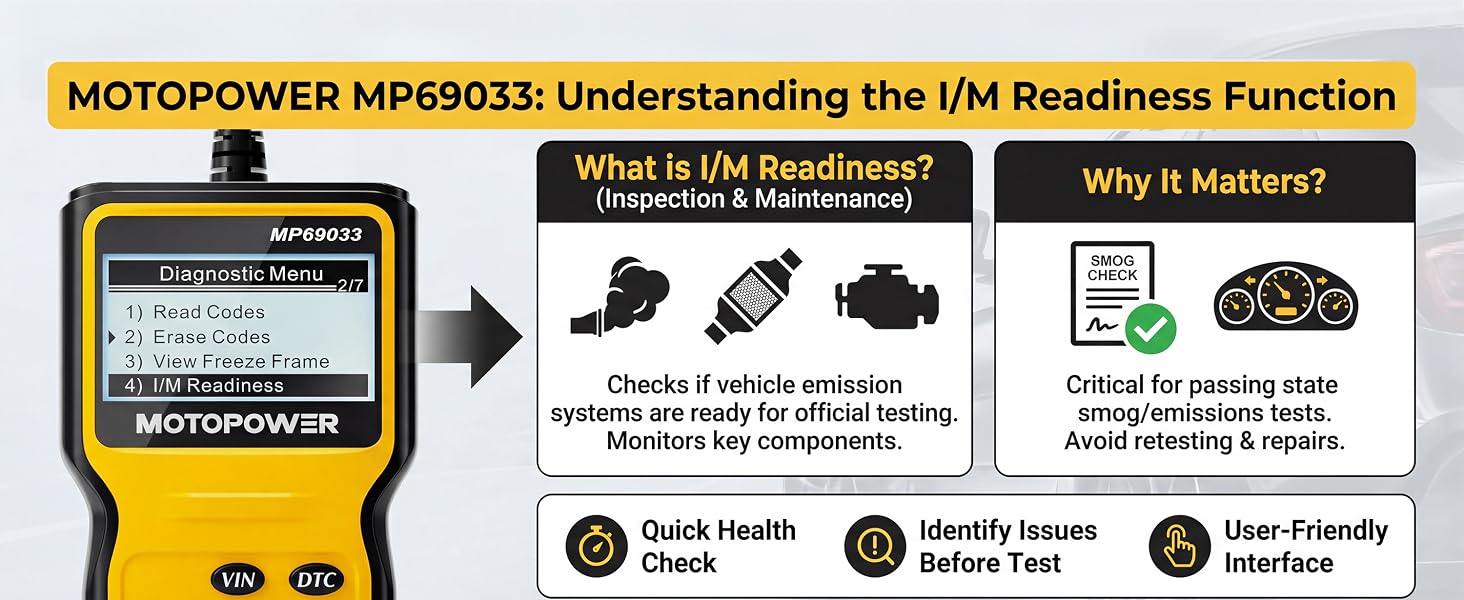 MOTOPOWER MP69033: Understanding the I/M Readiness Function

MP69033

Diagnostic Menu 2/7

1) Read Codes
2) Erase Codes
3) View Freeze Frame
4) I/M Readiness

MOTOPOWER

VIN DTC

What is I/M Readiness?
(Inspection & Maintenance)

Checks if vehicle emission systems are ready for official testing. Monitors key components.

Why It Matters?

SMOG CHECK

Critical for passing state smog/emissions tests. Avoid retesting & repairs.

Quick Health Check

Identify Issues Before Test

User-Friendly Interface